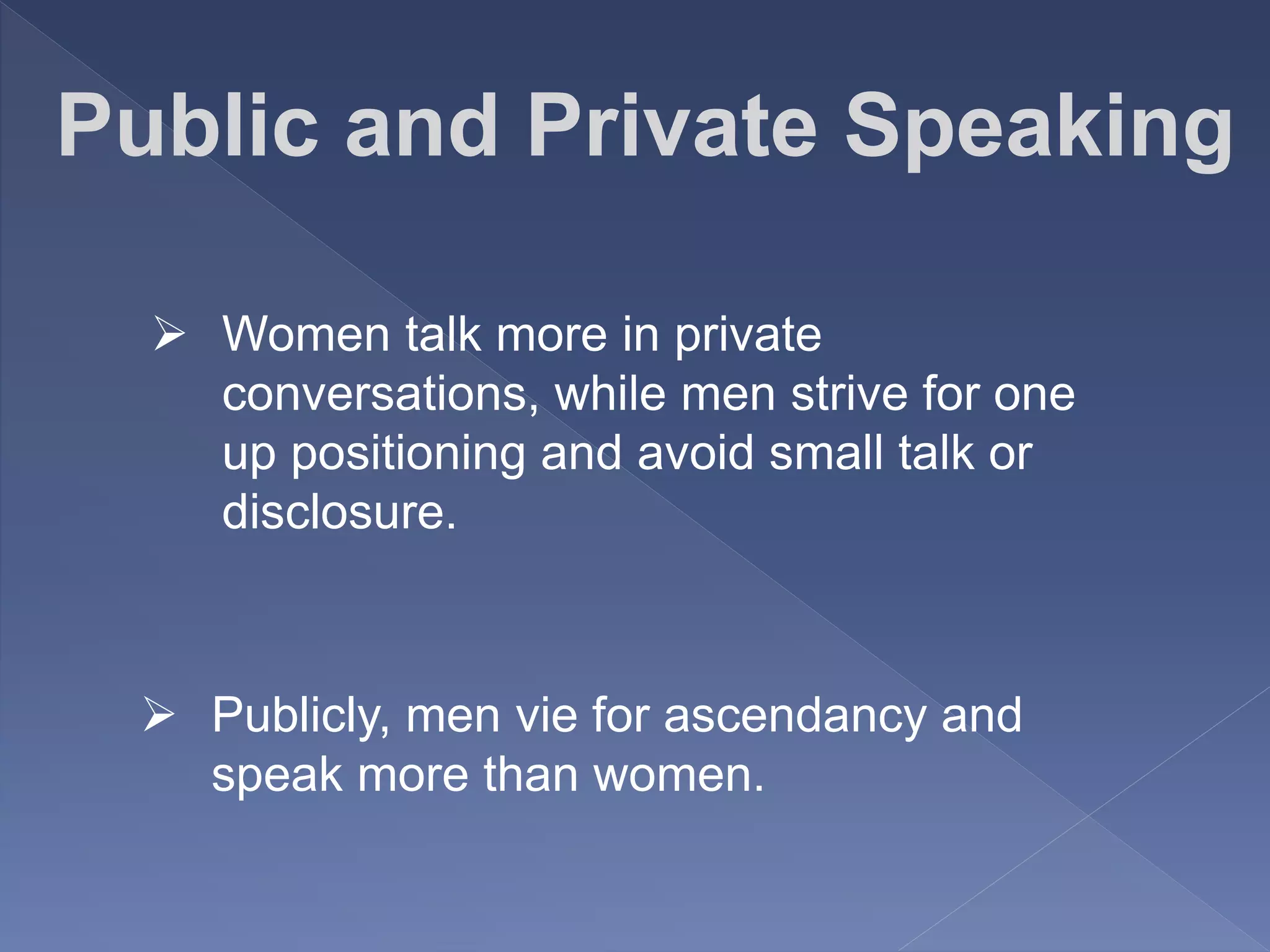 Public and Private Speaking

➢ Women talk more in private conversations, while men strive for one up positioning and avoid small talk or disclosure.

➢ Publicly, men vie for ascendancy and speak more than women.